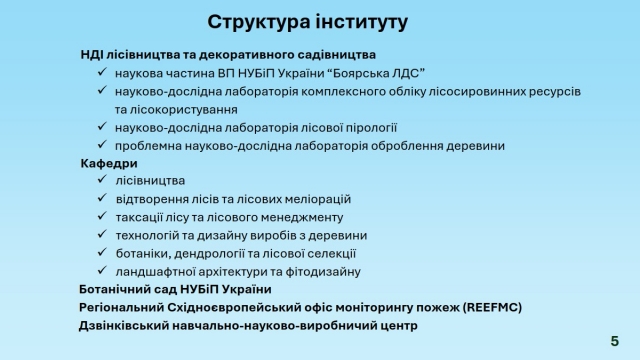 Структура інституту

НДІ лісівництва та декоративного садівництва

✓ наукова частина ВП НУБіП України “Боярська ЛДС”

✓ науково-дослідна лабораторія комплексного обліку лісосировинних ресурсів та лісокористування

✓ науково-дослідна лабораторія лісової пірології

✓ проблемна науково-дослідна лабораторія оброблення деревини

Кафедри

✓ лісівництва

✓ відтворення лісів та лісових меліорацій

✓ таксації лісу та лісового менеджменту

✓ технологій та дизайну виробів з деревини

✓ ботаніки, дендрології та лісової селекції

✓ ландшафтної архітектури та фітодизайну

Ботанічний сад НУБіП України

Регіональний Східноєвропейський офіс моніторингу пожеж (REEFMC)

Дзвінківський навчально-науково-виробничий центр

5